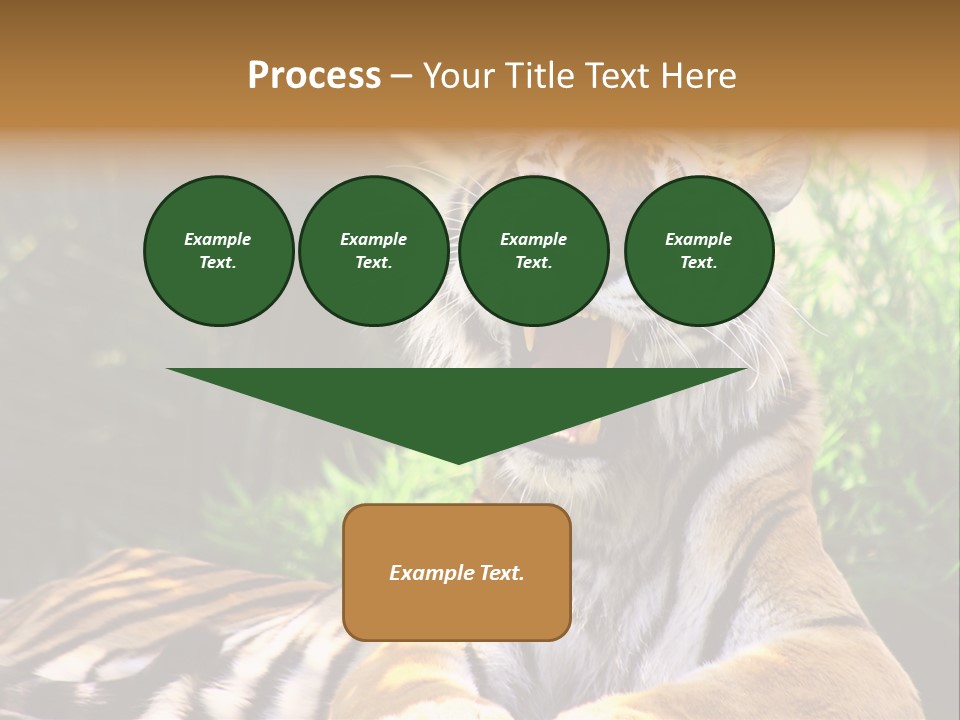 Process – Your Title Text Here

Example Text.

Example Text.

Example Text.

Example Text.

Example Text.